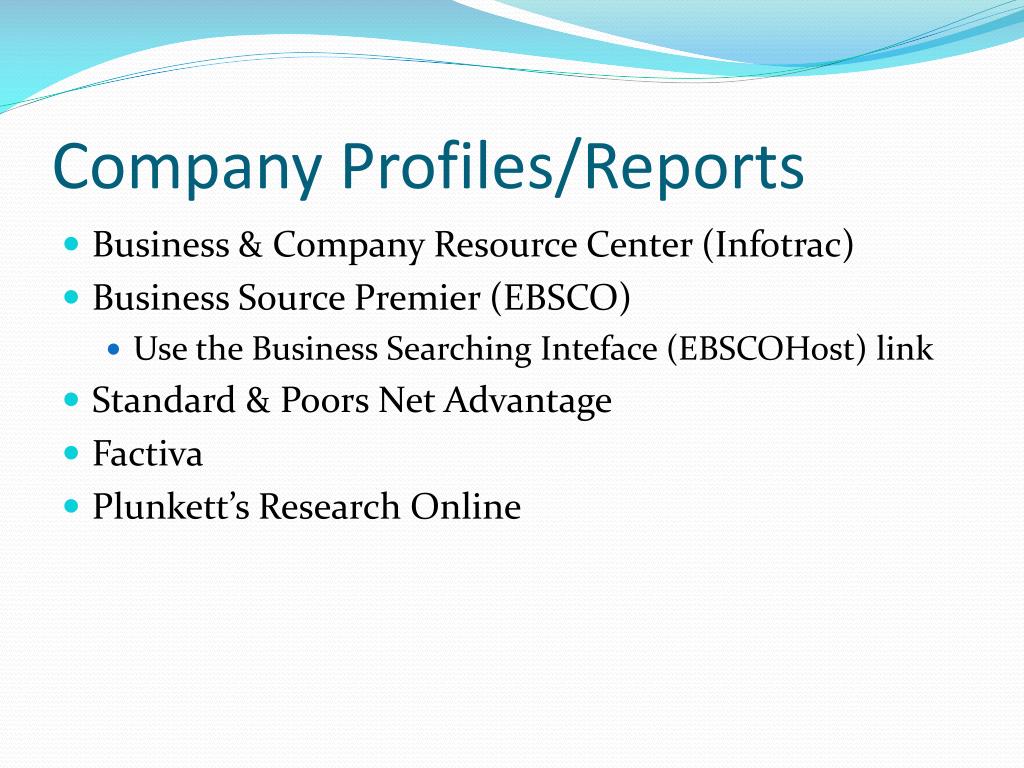 Company Profiles/Reports

- Business & Company Resource Center (Infotrac)
- Business Source Premier (EBSCO)
  - Use the Business Searching Inteface (EBSCOHost) link
- Standard & Poors Net Advantage
- Factiva
- Plunkett’s Research Online